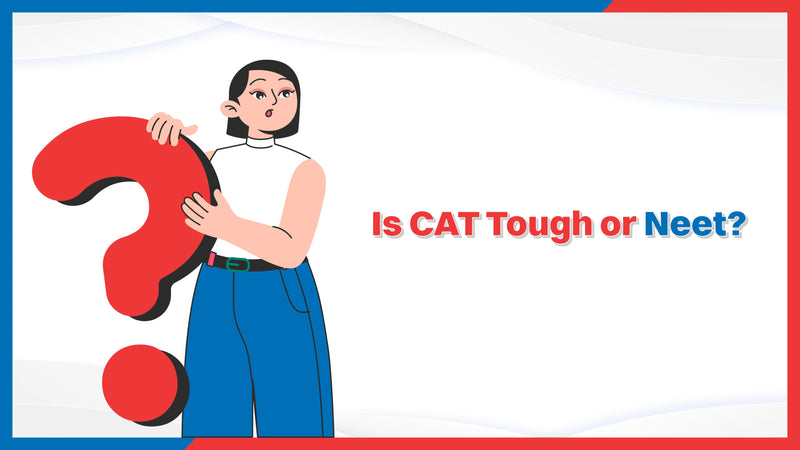 Is CAT Tough or Neet?